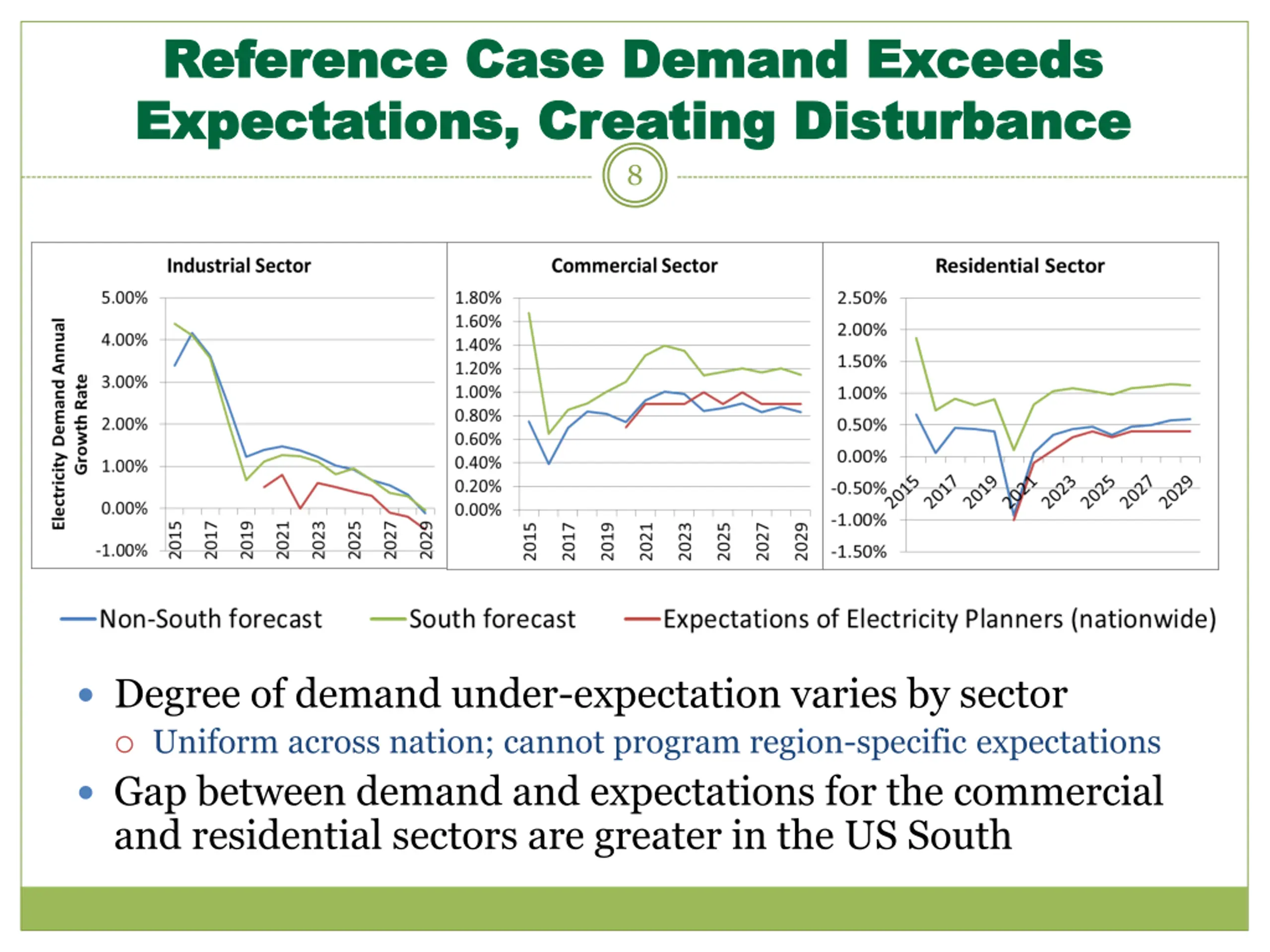 Reference Case Demand Exceeds Expectations, Creating Disturbance

8

Industrial Sector

Electricity Demand Annual Growth Rate

5.00%
4.00%
3.00%
2.00%
1.00%
0.00%
-1.00%

2015 2017 2019 2021 2023 2025 2027 2029

Commercial Sector

1.80%
1.60%
1.40%
1.20%
1.00%
0.80%
0.60%
0.40%
0.20%
0.00%

2015 2017 2019 2021 2023 2025 2027 2029

Residential Sector

2.50%
2.00%
1.50%
1.00%
0.50%
0.00%
-0.50%
-1.00%
-1.50%

2015 2017 2019 2021 2023 2025 2027 2029

Non-South forecast
South forecast
Expectations of Electricity Planners (nationwide)

• Degree of demand under-expectation varies by sector
  ○ Uniform across nation; cannot program region-specific expectations
• Gap between demand and expectations for the commercial and residential sectors are greater in the US South